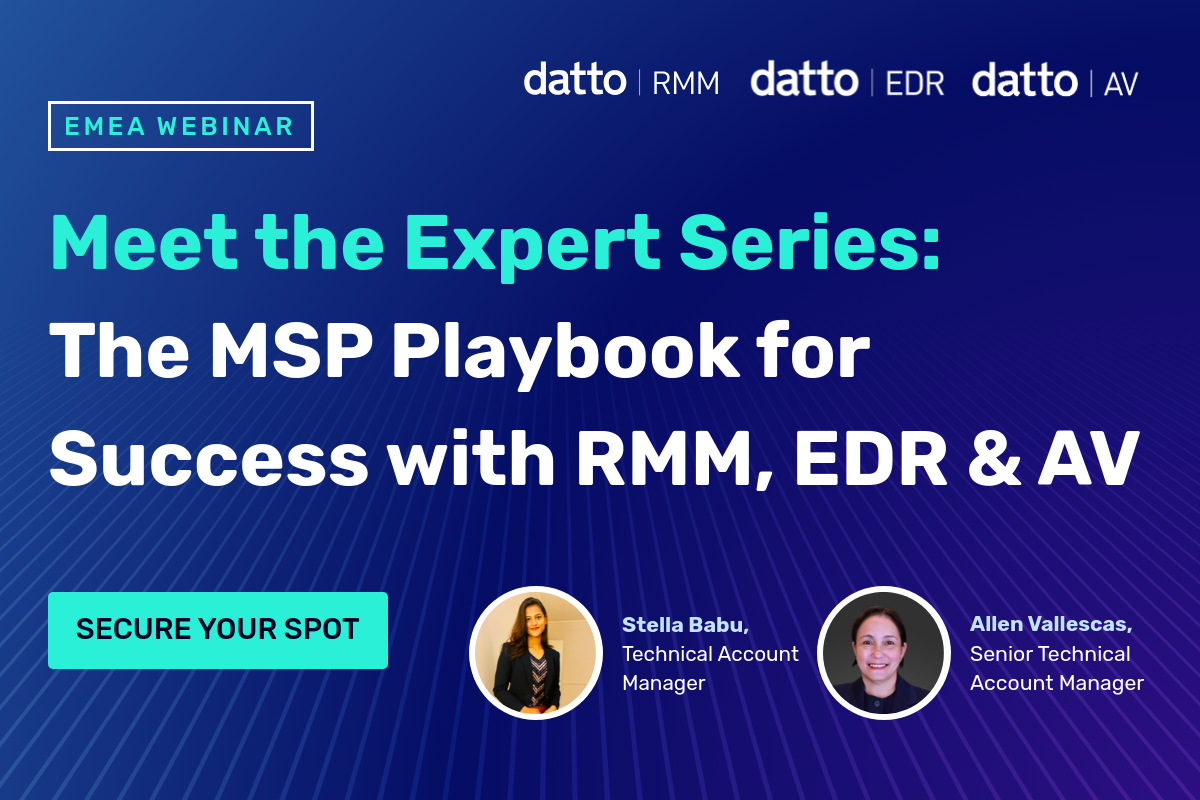 datto | RMM datto | EDR datto | AV

EMEA WEBINAR

Meet the Expert Series:
The MSP Playbook for Success with RMM, EDR & AV

SECURE YOUR SPOT

Stella Babu, Technical Account Manager

Allen Vallescas, Senior Technical Account Manager